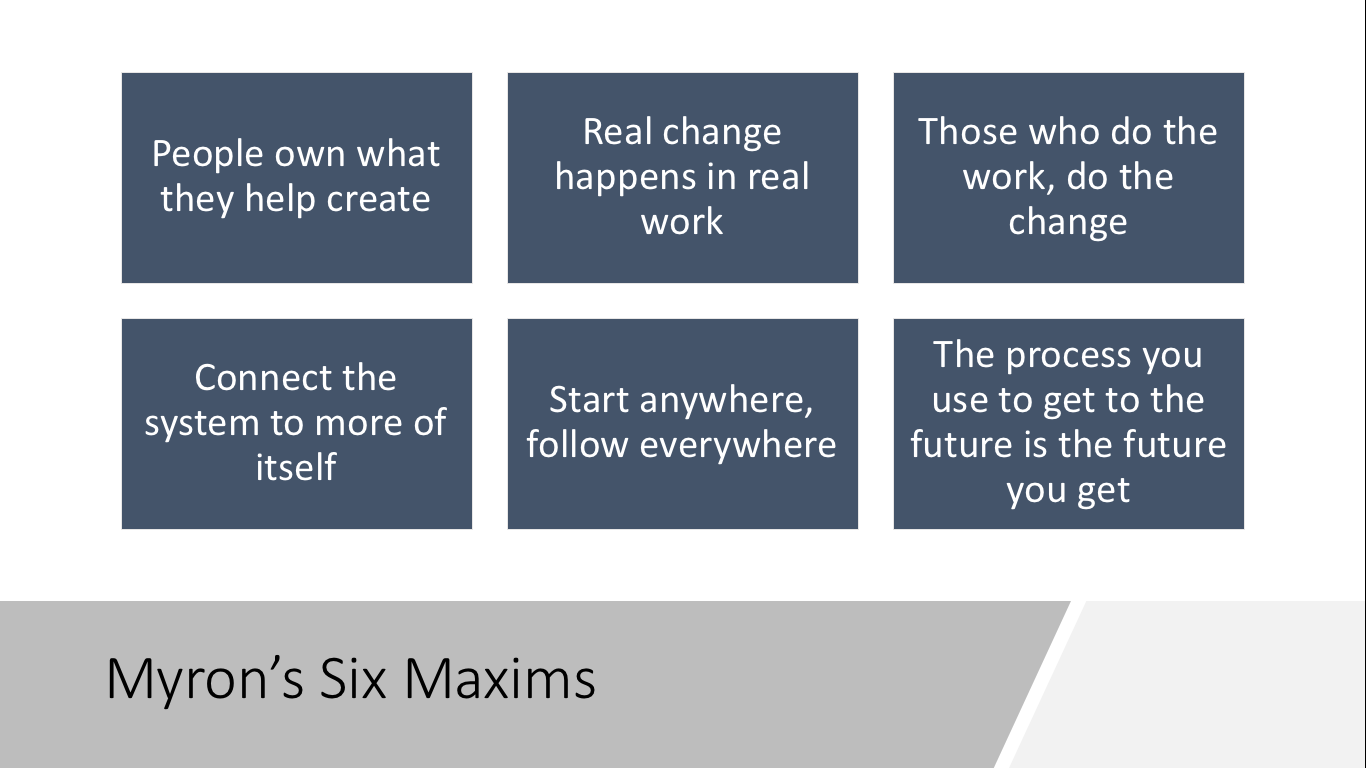 People own what they help create

Real change happens in real work

Those who do the work, do the change

Connect the system to more of itself

Start anywhere, follow everywhere

The process you use to get to the future is the future you get

Myron’s Six Maxims